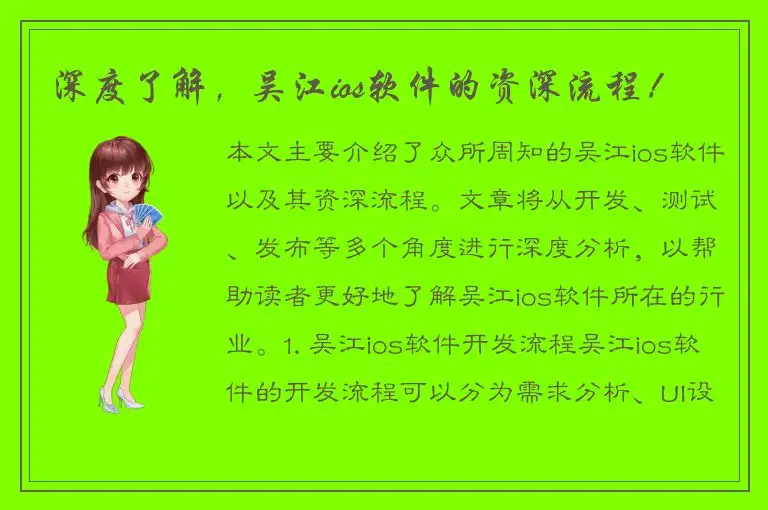 深度了解，吴江ios软件的资深流程！

本文主要介绍了众所周知的吴江ios软件以及其资深流程。文章将从开发、测试、发布等多个角度进行深度分析，以帮助读者更好地了解吴江ios软件所在的行业。1. 吴江ios软件开发流程吴江ios软件的开发流程可以分为需求分析、UI设